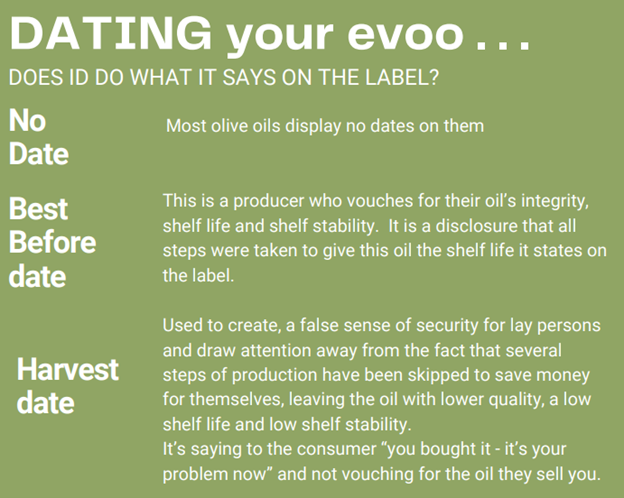 DATING your evoo . . .

DOES ID DO WHAT IT SAYS ON THE LABEL?

No Date

Most olive oils display no dates on them

Best Before date

This is a producer who vouches for their oil's integrity, shelf life and shelf stability. It is a disclosure that all steps were taken to give this oil the shelf life it states on the label.

Harvest date

Used to create, a false sense of security for lay persons and draw attention away from the fact that several steps of production have been skipped to save money for themselves, leaving the oil with lower quality, a low shelf life and low shelf stability.
It's saying to the consumer "you bought it - it's your problem now" and not vouching for the oil they sell you.